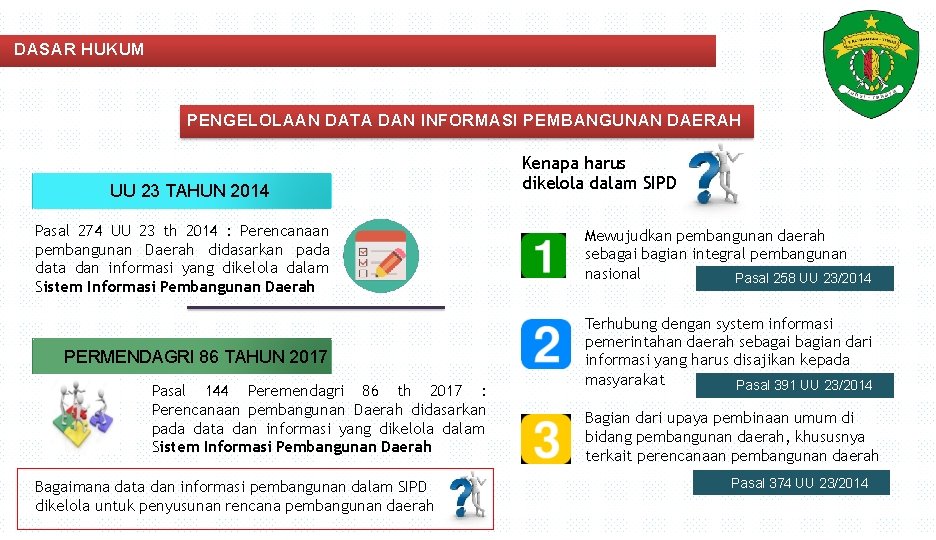 DASAR HUKUM

PENGELOLAAN DATA DAN INFORMASI PEMBANGUNAN DAERAH

UU 23 TAHUN 2014

Pasal 274 UU 23 th 2014 : Perencanaan pembangunan Daerah didasarkan pada data dan informasi yang dikelola dalam Sistem Informasi Pembangunan Daerah

PERMENDAGRI 86 TAHUN 2017

Pasal 144 Peremendagri 86 th 2017 : Perencanaan pembangunan Daerah didasarkan pada data dan informasi yang dikelola dalam Sistem Informasi Pembangunan Daerah

Bagaimana data dan informasi pembangunan dalam SIPD dikelola untuk penyusunan rencana pembangunan daerah

Kenapa harus dikelola dalam SIPD

1

Mewujudkan pembangunan daerah sebagai bagian integral pembangunan nasional

Pasal 258 UU 23/2014

2

Terhubung dengan system informasi pemerintahan daerah sebagai bagian dari informasi yang harus disajikan kepada masyarakat

Pasal 391 UU 23/2014

3

Bagian dari upaya pembinaan umum di bidang pembangunan daerah, khususnya terkait perencanaan pembangunan daerah

Pasal 374 UU 23/2014